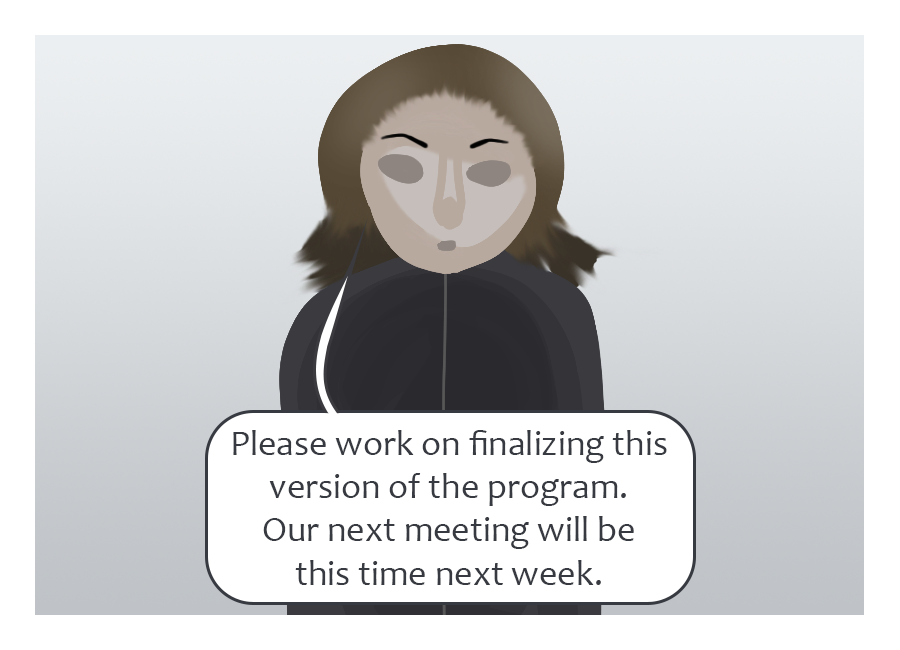 Please work on finalizing this version of the program. Our next meeting will be this time next week.